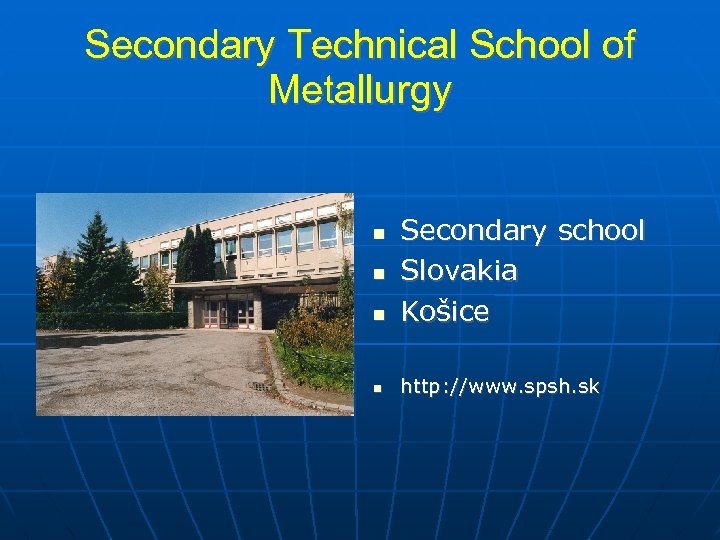 Secondary Technical School of Metallurgy

- Secondary school
- Slovakia
- Košice

- http://www.spsh.sk